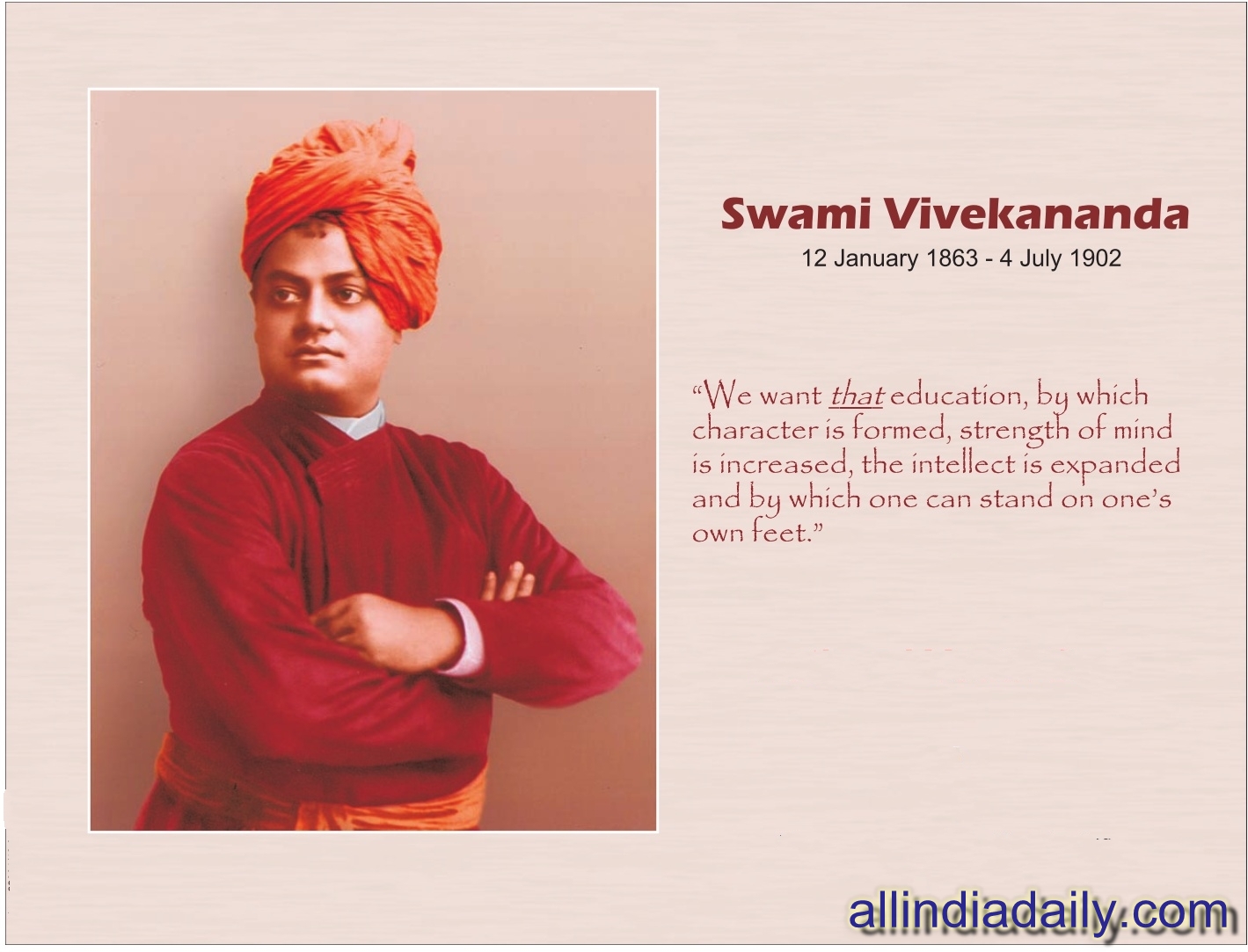 Swami Vivekananda
12 January 1863 - 4 July 1902

“We want that education, by which character is formed, strength of mind is increased, the intellect is expanded and by which one can stand on one’s own feet.”

allindiadaily.com